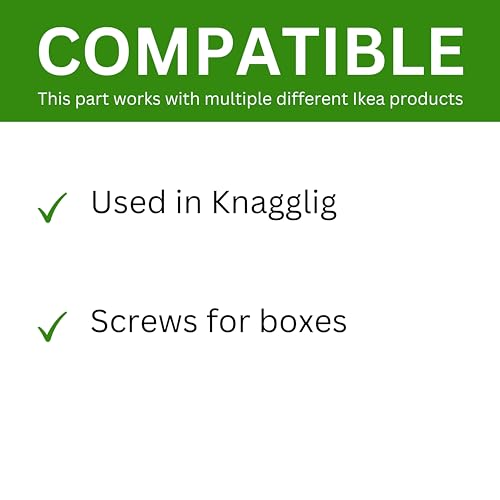 COMPATIBLE

This part works with multiple different Ikea products

✓ Used in Knagglig

✓ Screws for boxes